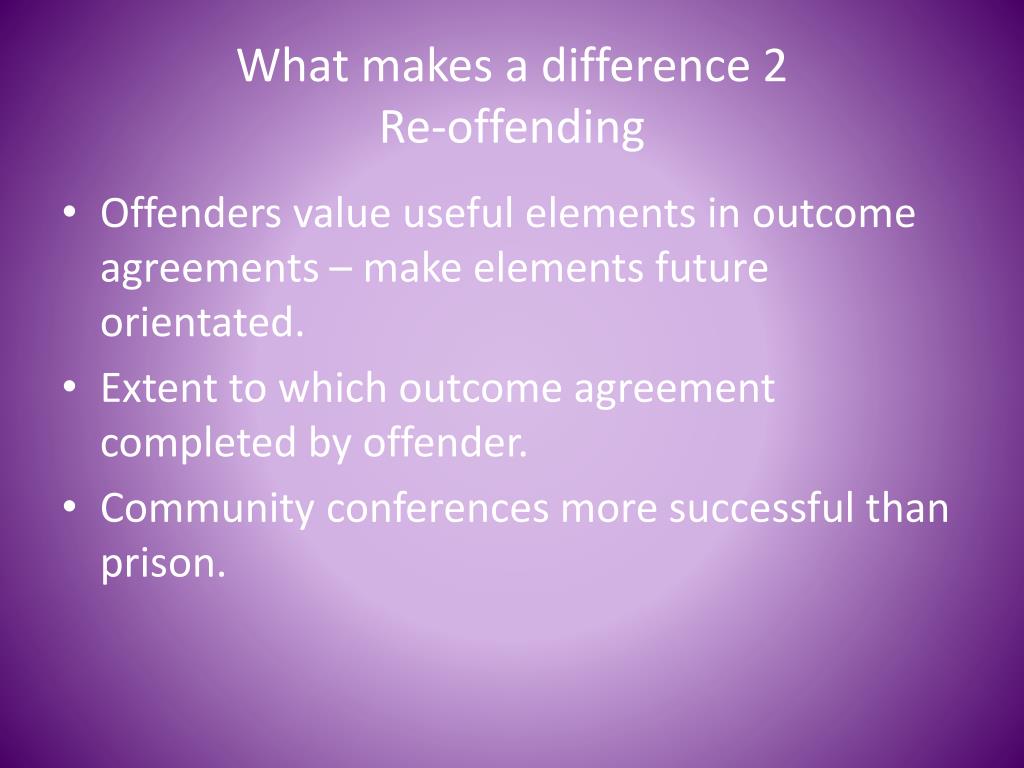 What makes a difference 2
Re-offending

• Offenders value useful elements in outcome agreements – make elements future orientated.
• Extent to which outcome agreement completed by offender.
• Community conferences more successful than prison.